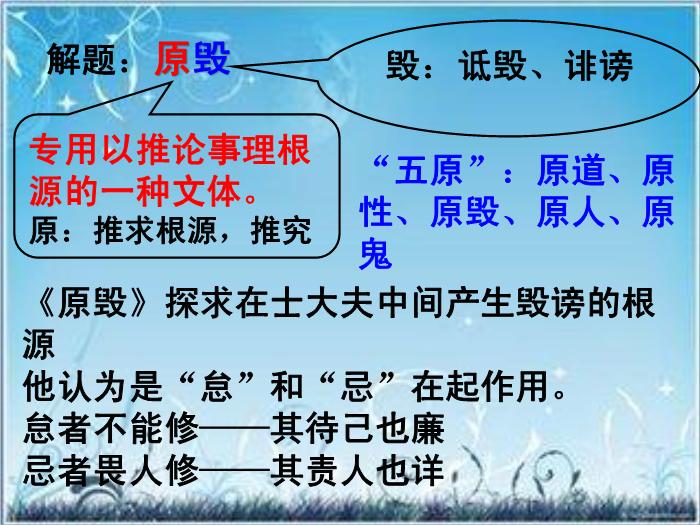 解题：原毁

毁：诋毁、诽谤

专用以推论事理根源的一种文体。
原：推求根源，推究

“五原”：原道、原性、原毁、原人、原鬼

《原毁》探求在士大夫中间产生毁谤的根源
他认为是“怠”和“忌”在起作用。
怠者不能修——其待己也廉
忌者畏人修——其责人也详